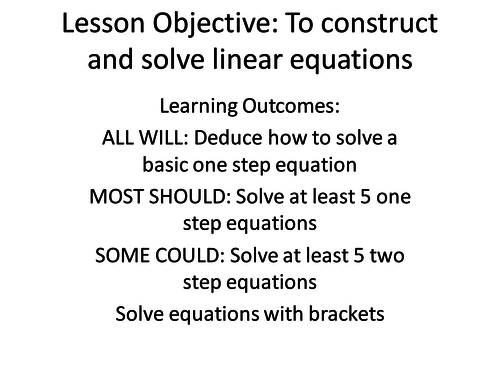 Lesson Objective: To construct and solve linear equations

Learning Outcomes:

ALL WILL: Deduce how to solve a basic one step equation

MOST SHOULD: Solve at least 5 one step equations

SOME COULD: Solve at least 5 two step equations

Solve equations with brackets